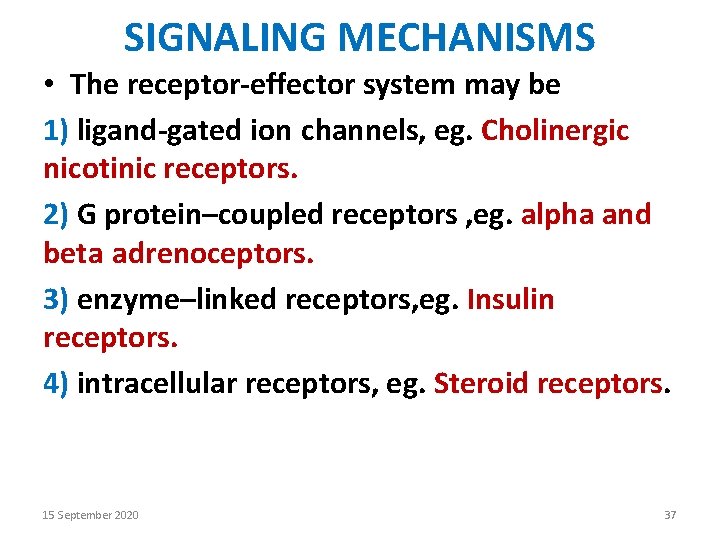 SIGNALING MECHANISMS

• The receptor-effector system may be

1) ligand-gated ion channels, eg. Cholinergic nicotinic receptors.

2) G protein–coupled receptors ,eg. alpha and beta adrenoceptors.

3) enzyme–linked receptors,eg. Insulin receptors.

4) intracellular receptors, eg. Steroid receptors.

15 September 2020

37